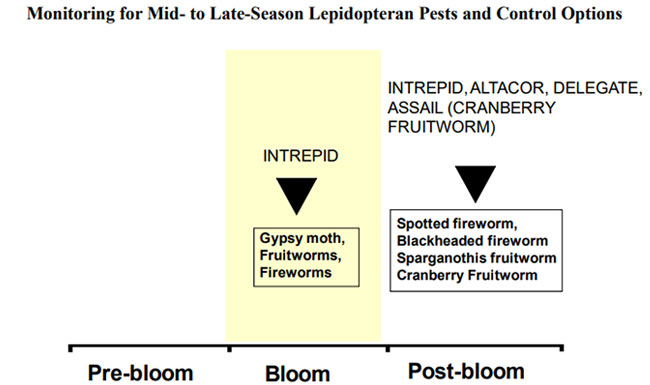 Monitoring for Mid- to Late-Season Lepidopteran Pests and Control Options

INTREPID

Gypsy moth, Fruitworms, Fireworms

INTREPID, ALTACOR, DELEGATE, ASSAIL (CRANBERRY FRUITWORM)

Spotted fireworm, Blackheaded fireworm Sparganothis fruitworm Cranberry Fruitworm

Pre-bloom

Bloom

Post-bloom